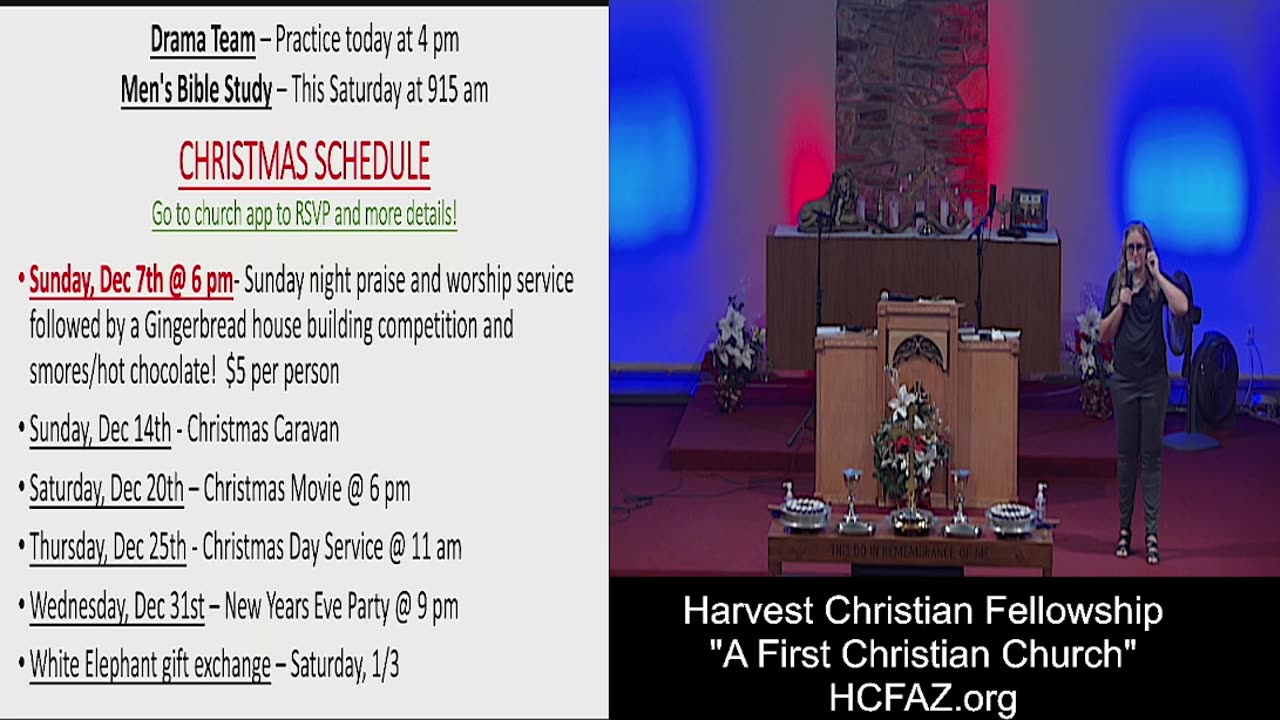 Drama Team – Practice today at 4 pm
Men's Bible Study – This Saturday at 915 am

CHRISTMAS SCHEDULE
Go to church app to RSVP and more details!

• Sunday, Dec 7th @ 6 pm- Sunday night praise and worship service followed by a Gingerbread house building competition and smores/hot chocolate! $5 per person

• Sunday, Dec 14th - Christmas Caravan

• Saturday, Dec 20th – Christmas Movie @ 6 pm

• Thursday, Dec 25th - Christmas Day Service @ 11 am

• Wednesday, Dec 31st – New Years Eve Party @ 9 pm

• White Elephant gift exchange – Saturday, 1/3

THIS DO IN REMEMBRANCE OF ME

Harvest Christian Fellowship
"A First Christian Church"
HCFAZ.org